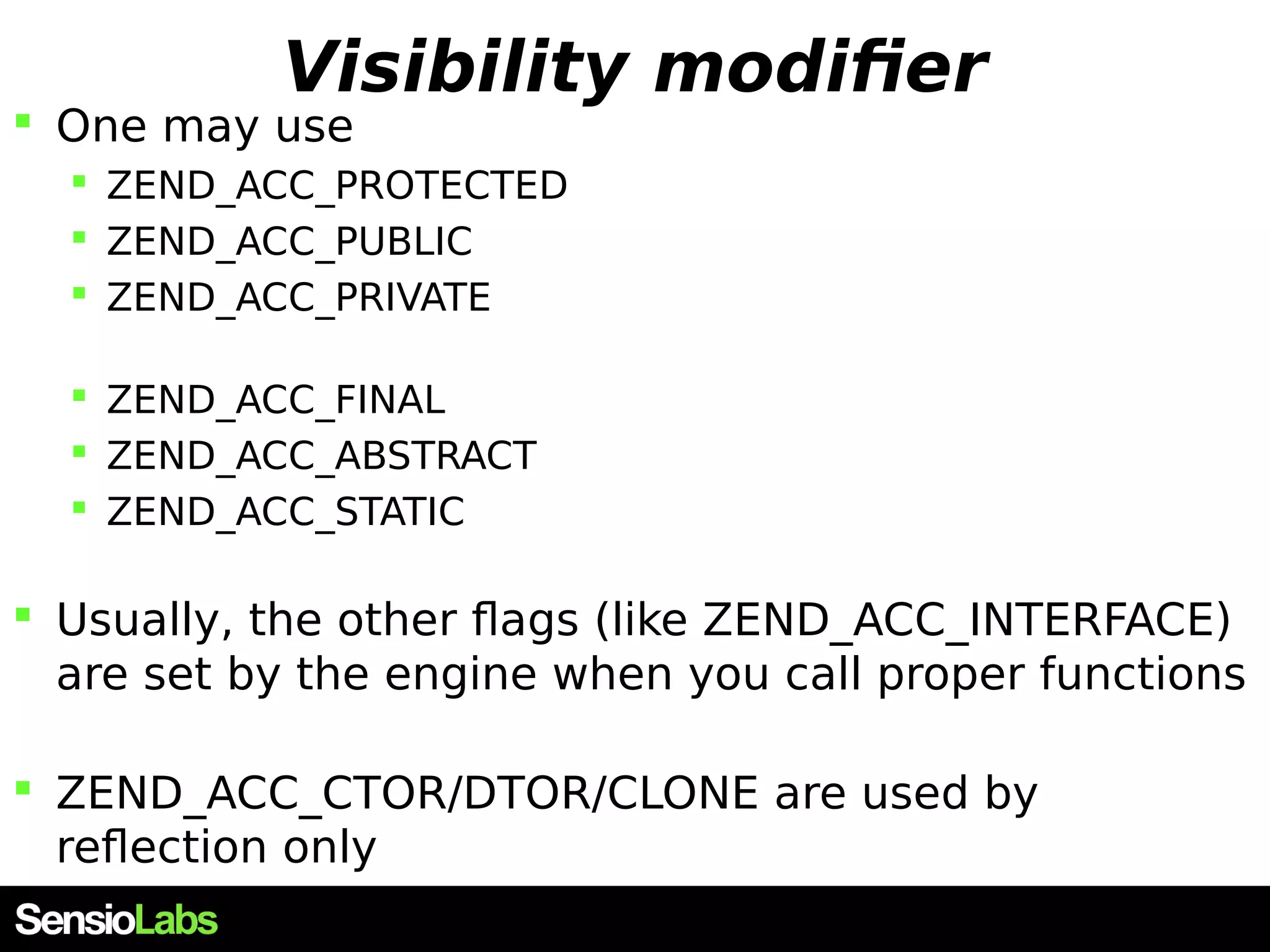 Visibility modifier

One may use

ZEND_ACC_PROTECTED

ZEND_ACC_PUBLIC

ZEND_ACC_PRIVATE

ZEND_ACC_FINAL

ZEND_ACC_ABSTRACT

ZEND_ACC_STATIC

Usually, the other flags (like ZEND_ACC_INTERFACE) are set by the engine when you call proper functions

ZEND_ACC_CTOR/DTOR/CLONE are used by reflection only

SensioLabs